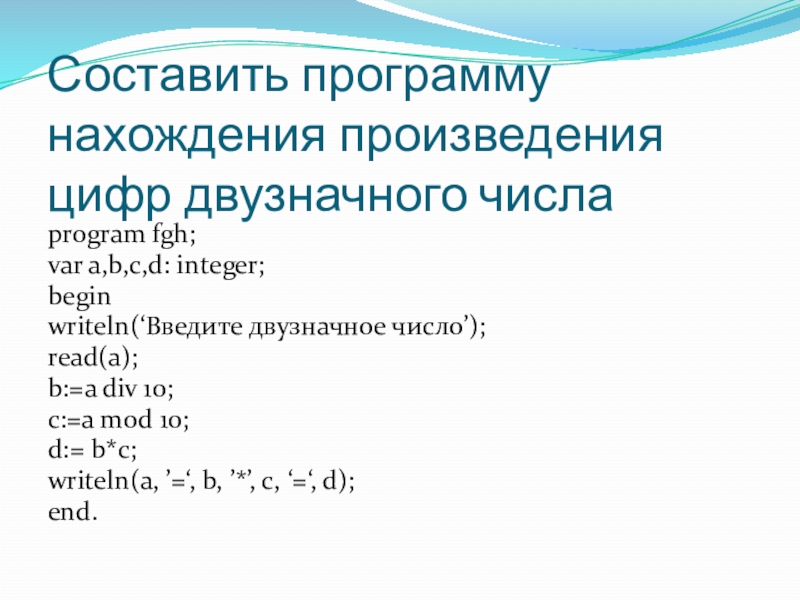 Составить программу нахождения произведения цифр двузначного числа

program fgh;
var a,b,c,d: integer;
begin
writeln(‘Введите двузначное число’);
read(a);
b:=a div 10;
c:=a mod 10;
d:= b*c;
writeln(a, ’=‘, b, ’*’, c, ‘=‘, d);
end.